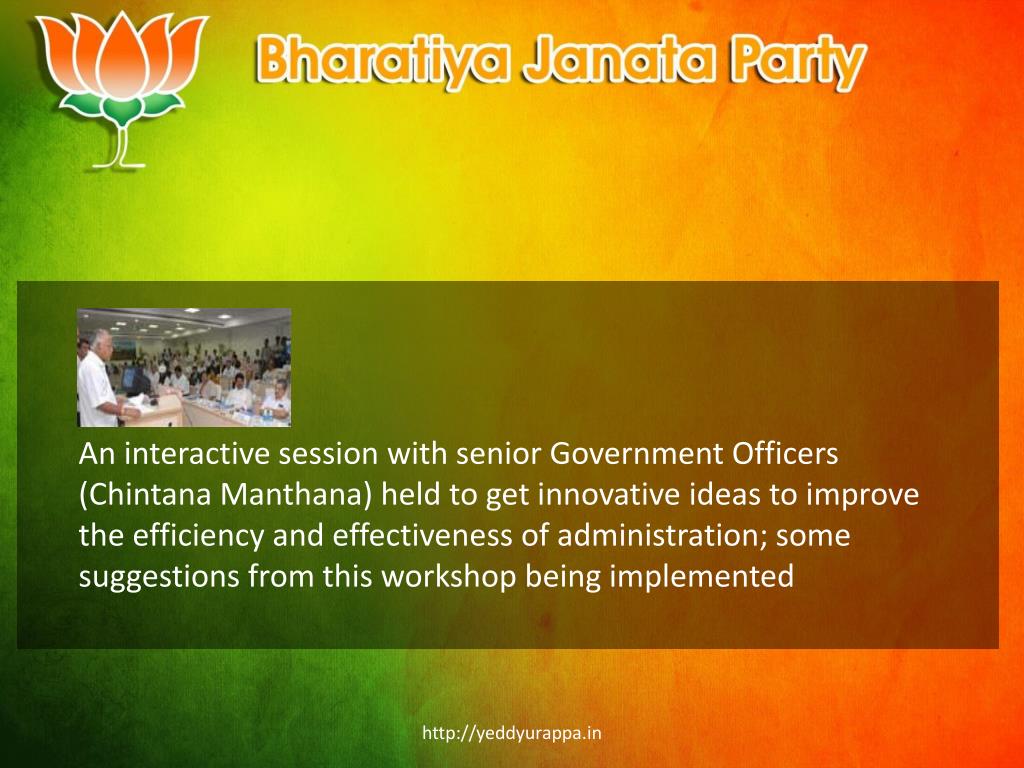 Bharatiya Janata Party

An interactive session with senior Government Officers (Chintana Manthana) held to get innovative ideas to improve the efficiency and effectiveness of administration; some suggestions from this workshop being implemented

http://yeddyurappa.in